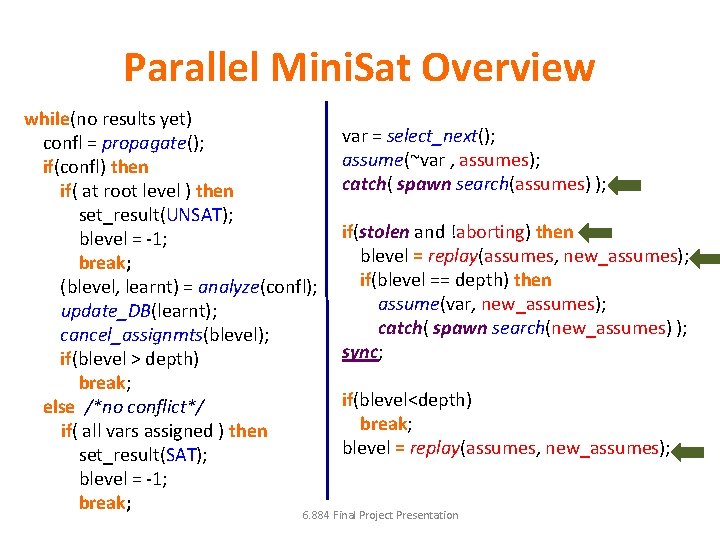 Parallel MiniSat Overview

while(no results yet)
confl = propagate();
if(confl) then
if( at root level ) then
set_result(UNSAT);
blevel = -1;
break;
(blevel, learnt) = analyze(confl);
update_DB(learnt);
cancel_assignmts(blevel);
if(blevel > depth)
break;
else /*no conflict*/
if( all vars assigned ) then
set_result(SAT);
blevel = -1;
break;

var = select_next();
assume(~var , assumes);
catch( spawn search(assumes) );

if(stolen and !aborting) then
blevel = replay(assumes, new_assumes);
if(blevel == depth) then
assume(var, new_assumes);
catch( spawn search(new_assumes) );
sync;

if(blevel<depth)
break;
blevel = replay(assumes, new_assumes);

6.884 Final Project Presentation